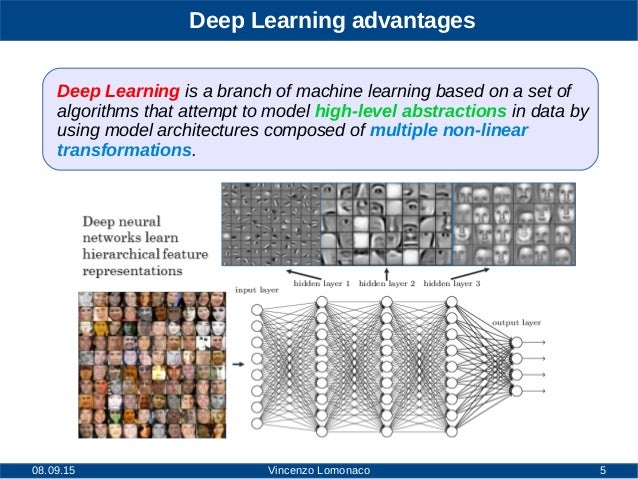 Deep Learning advantages

Deep Learning is a branch of machine learning based on a set of algorithms that attempt to model high-level abstractions in data by using model architectures composed of multiple non-linear transformations.

Deep neural networks learn hierarchical feature representations

input layer
hidden layer 1
hidden layer 2
hidden layer 3
output layer

08.09.15
Vincenzo Lomonaco
5